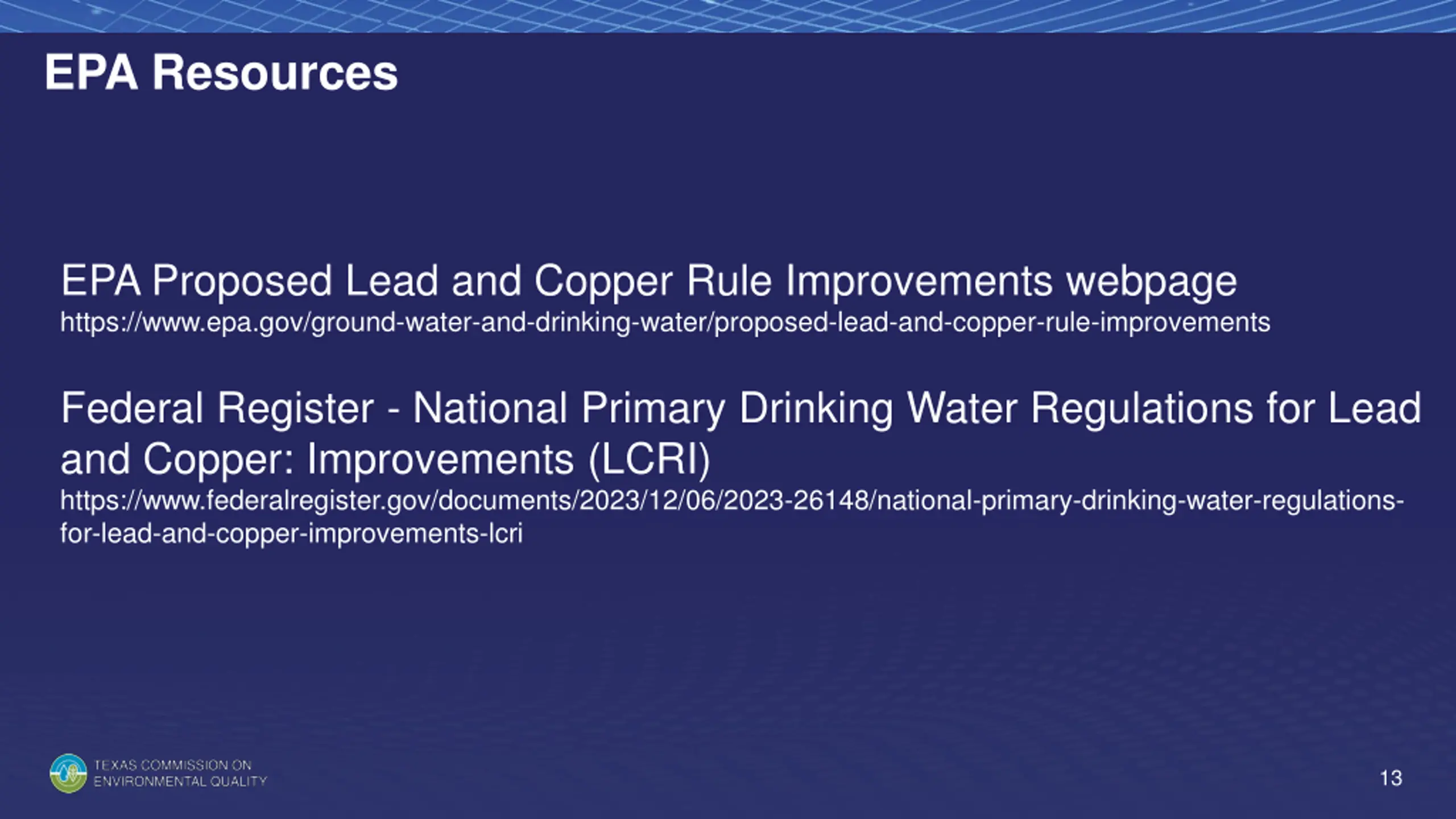 EPA Resources

EPA Proposed Lead and Copper Rule Improvements webpage
https://www.epa.gov/ground-water-and-drinking-water/proposed-lead-and-copper-rule-improvements

Federal Register - National Primary Drinking Water Regulations for Lead and Copper: Improvements (LCRI)
https://www.federalregister.gov/documents/2023/12/06/2023-26148/national-primary-drinking-water-regulations-for-lead-and-copper-improvements-lcri

TEXAS COMMISSION ON ENVIRONMENTAL QUALITY

13